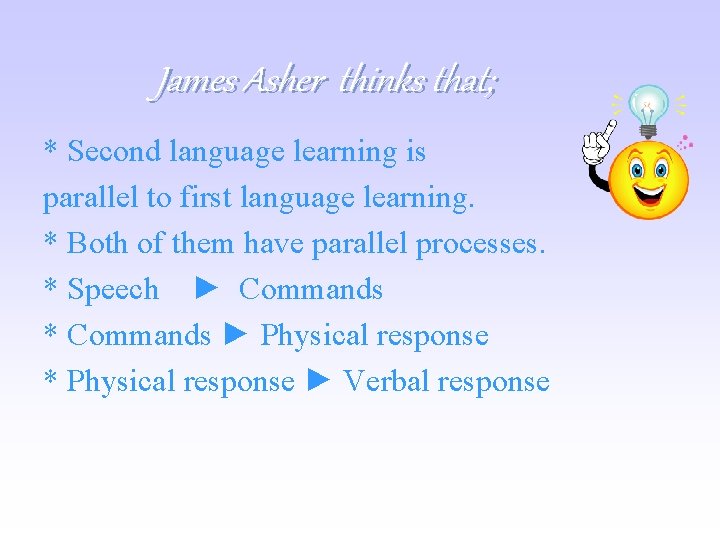 James Asher thinks that;

* Second language learning is parallel to first language learning.
* Both of them have parallel processes.
* Speech ► Commands
* Commands ► Physical response
* Physical response ► Verbal response